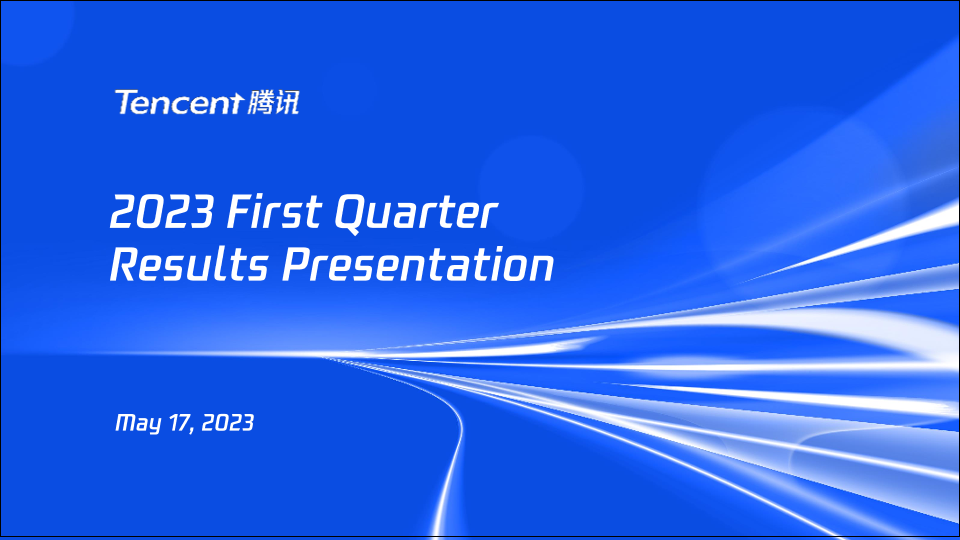 Tencent 腾讯

2023 First Quarter Results Presentation

May 17, 2023